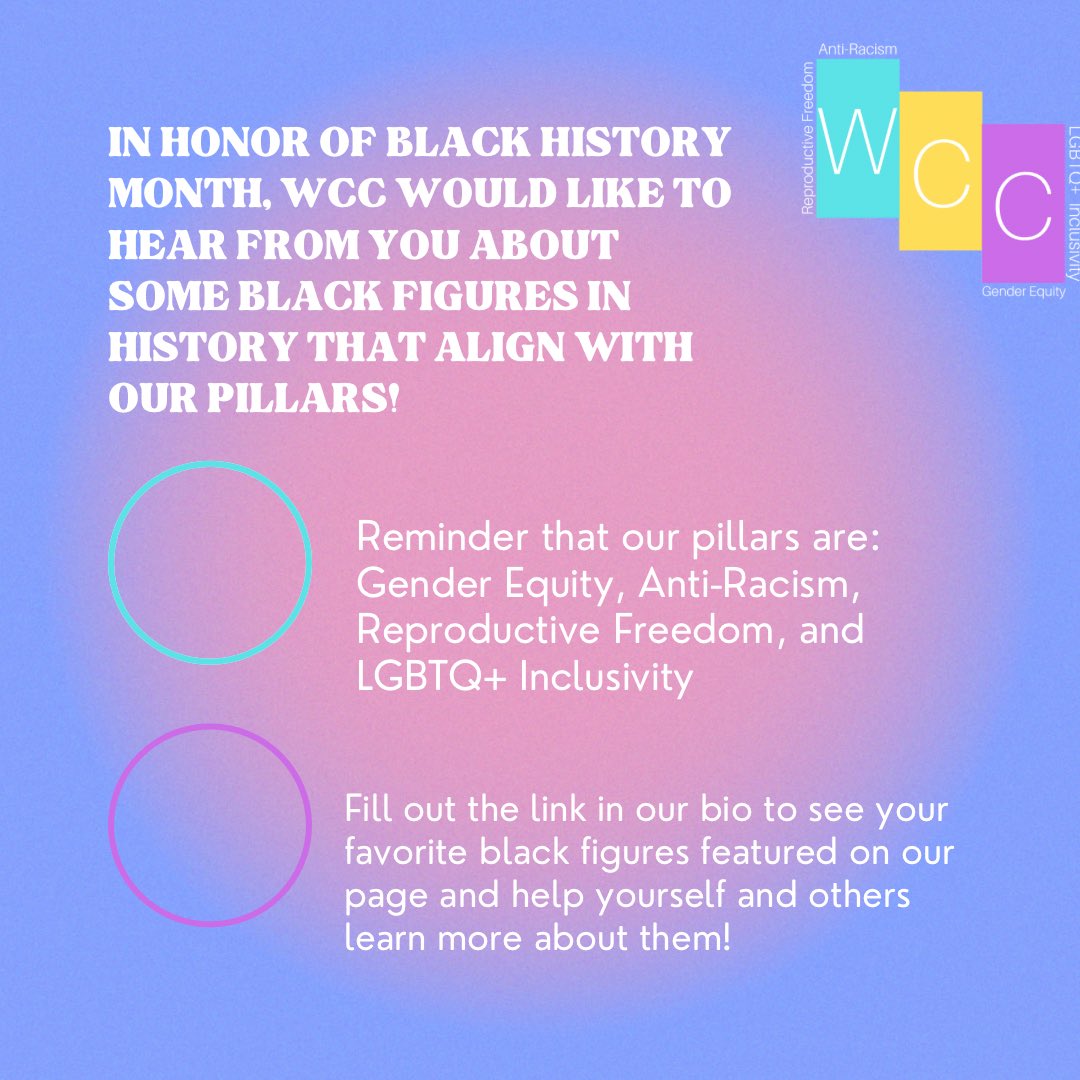 IN HONOR OF BLACK HISTORY MONTH, WCC WOULD LIKE TO HEAR FROM YOU ABOUT SOME BLACK FIGURES IN HISTORY THAT ALIGN WITH OUR PILLARS!

Anti-Racism
Reproductive Freedom
W
C
C
LGBTQ+ Inclusivity
Gender Equity

Reminder that our pillars are: Gender Equity, Anti-Racism, Reproductive Freedom, and LGBTQ+ Inclusivity

Fill out the link in our bio to see your favorite black figures featured on our page and help yourself and others learn more about them!